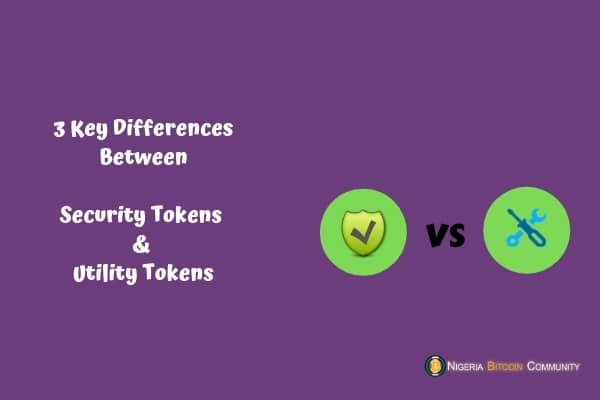 3 Key Differences Between

Security Tokens
&
Utility Tokens

VS

NIGERIA BITCOIN COMMUNITY